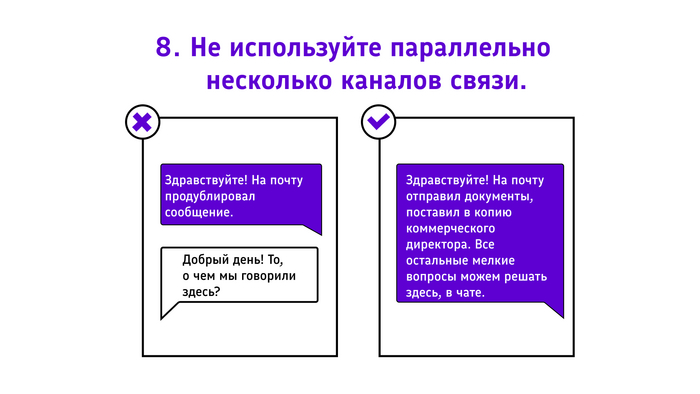 8. Не используйте параллельно несколько каналов связи.

Здравствуйте! На почту продублировал сообщение.

Добрый день! То, о чем мы говорили здесь?

Здравствуйте! На почту отправил документы, поставил в копию коммерческого директора. Все остальные мелкие вопросы можем решать здесь, в чате.